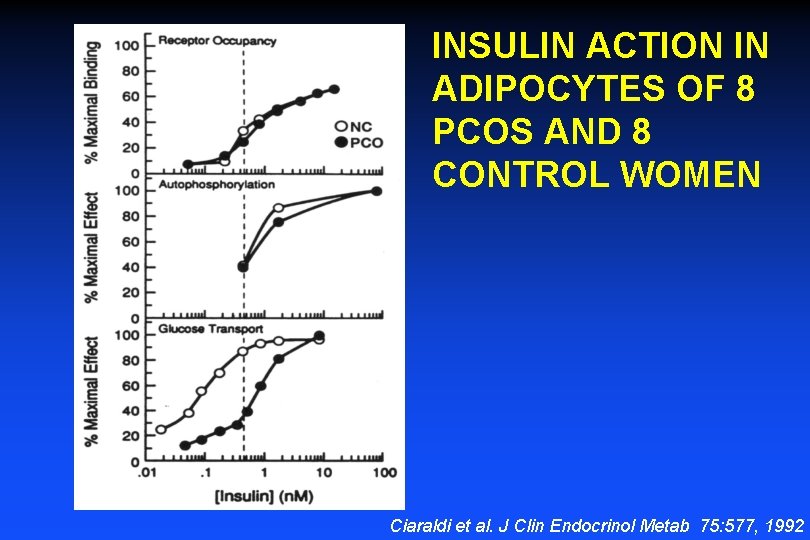 INSULIN ACTION IN ADIPOCYTES OF 8 PCOS AND 8 CONTROL WOMEN

Receptor Occupancy

% Maximal Binding

100
80
60
40
20
0

NC
PCO

Autophosphorylation

% Maximal Effect

100
80
60
40
20
0

Glucose Transport

% Maximal Effect

100
80
60
40
20
0

.01 .1 1 10 100

[Insulin] (nM)

Ciaraldi et al. J Clin Endocrinol Metab 75:577, 1992